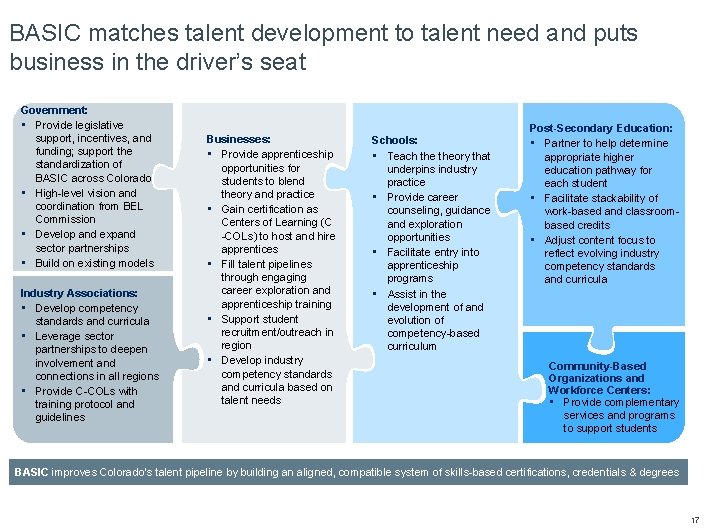 BASIC matches talent development to talent need and puts business in the driver's seat

Government:
- Provide legislative support, incentives, and funding; support the standardization of BASIC across Colorado
- High-level vision and coordination from BEL Commission
- Develop and expand sector partnerships
- Build on existing models

Industry Associations:
- Develop competency standards and curricula
- Leverage sector partnerships to deepen involvement and connections in all regions
- Provide C-COLs with training protocol and guidelines

Businesses:
- Provide apprenticeship opportunities for students to blend theory and practice
- Gain certification as Centers of Learning (C-COLs) to host and hire apprentices
- Fill talent pipelines through engaging career exploration and apprenticeship training
- Support student recruitment/outreach in region
- Develop industry competency standards and curricula based on talent needs

Schools:
- Teach the theory that underpins industry practice
- Provide career counseling, guidance and exploration opportunities
- Facilitate entry into apprenticeship programs
- Assist in the development of and evolution of competency-based curriculum

Post-Secondary Education:
- Partner to help determine appropriate higher education pathway for each student
- Facilitate stackability of work-based and classroom-based credits
- Adjust content focus to reflect evolving industry competency standards and curricula

Community-Based Organizations and Workforce Centers:
- Provide complementary services and programs to support students

BASIC improves Colorado's talent pipeline by building an aligned, compatible system of skills-based certifications, credentials & degrees

17